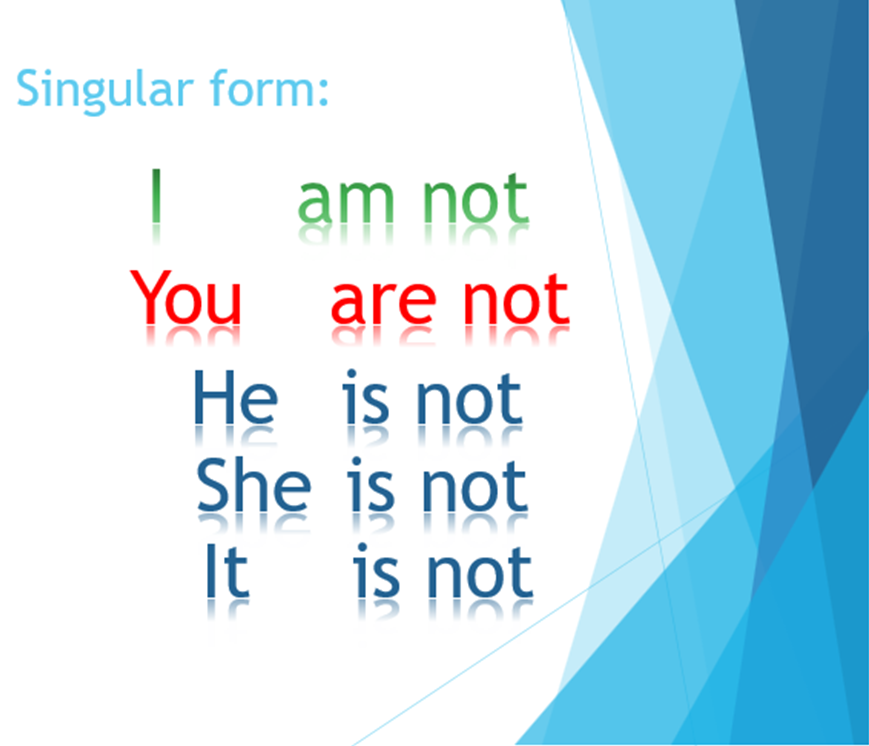 Singular form:

I am not
You are not
He is not
She is not
It is not